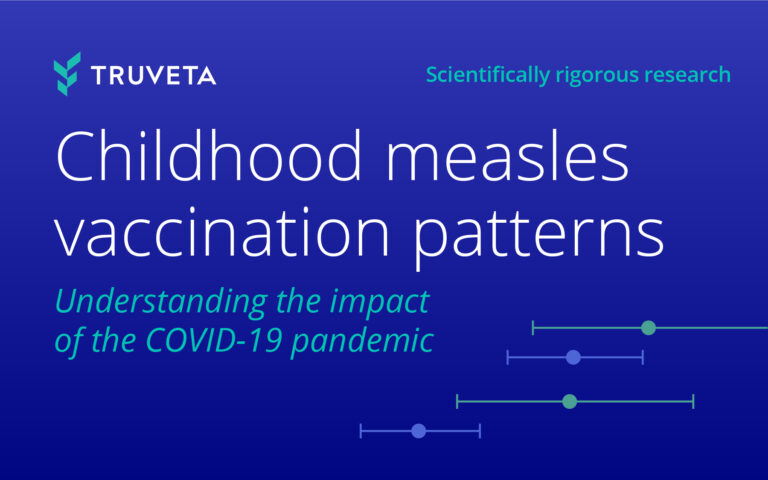 TRUVETA

Scientifically rigorous research

Childhood measles vaccination patterns

Understanding the impact of the COVID-19 pandemic